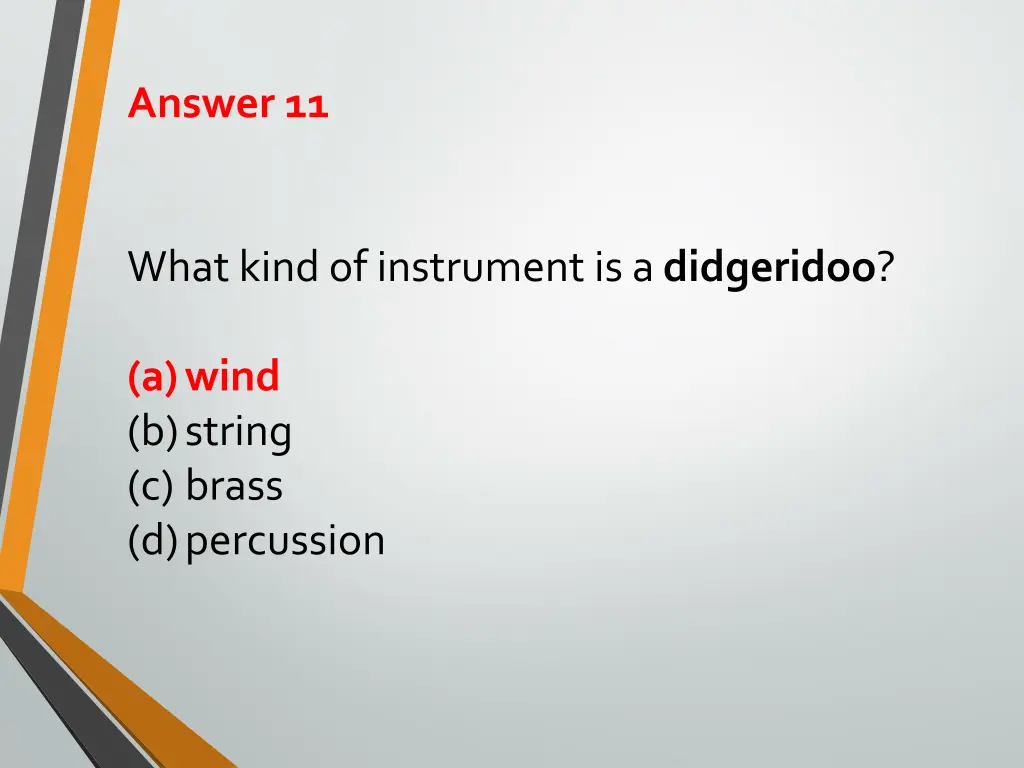 Answer 11

What kind of instrument is a didgeridoo?

(a) wind
(b) string
(c) brass
(d) percussion